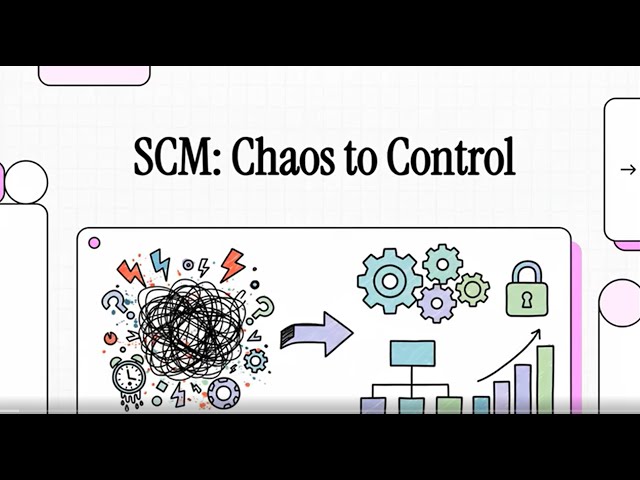 SCM: Chaos to Control

→